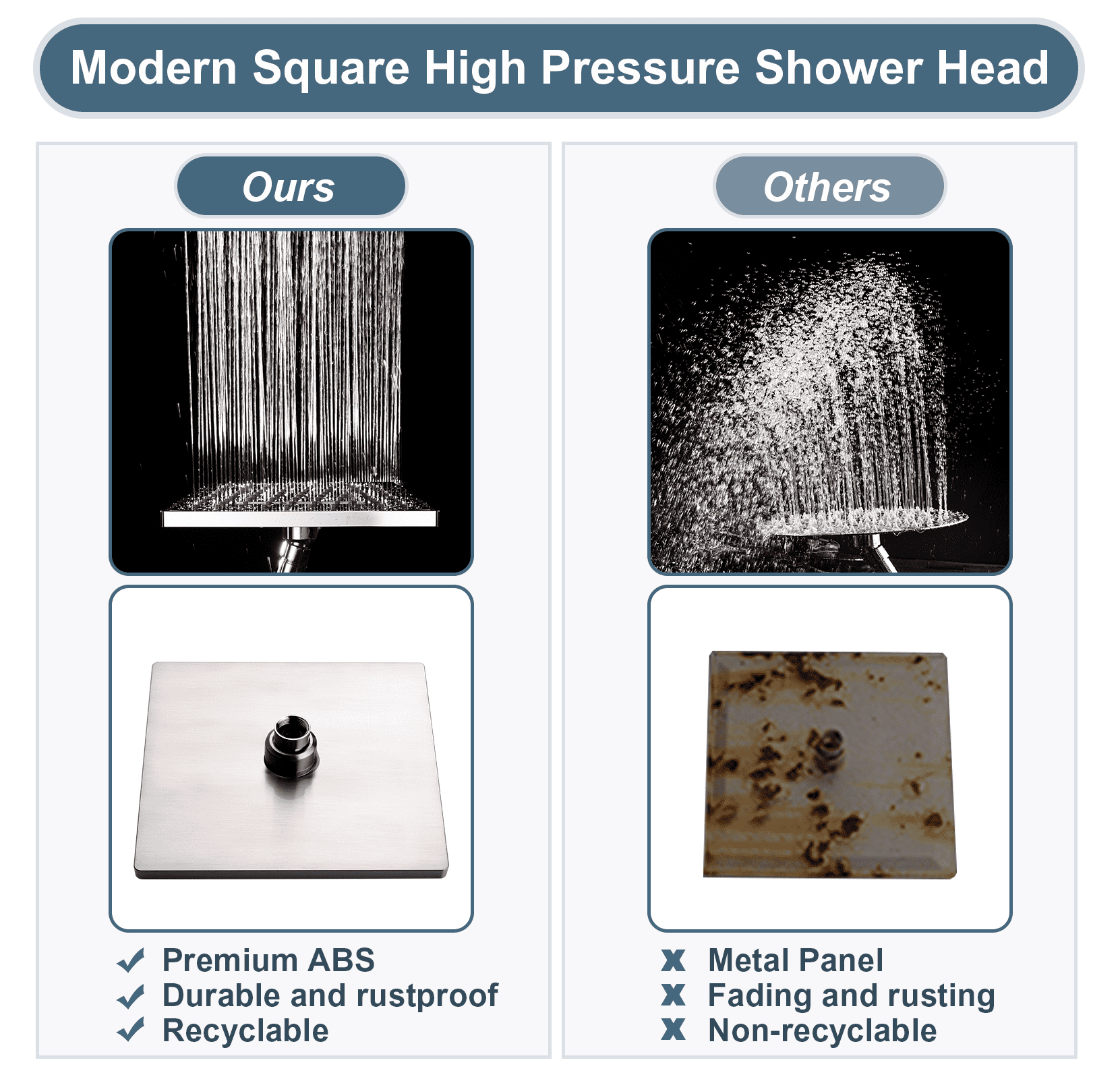 Modern Square High Pressure Shower Head

Ours

✓ Premium ABS
✓ Durable and rustproof
✓ Recyclable

Others

X Metal Panel
X Fading and rusting
X Non-recyclable